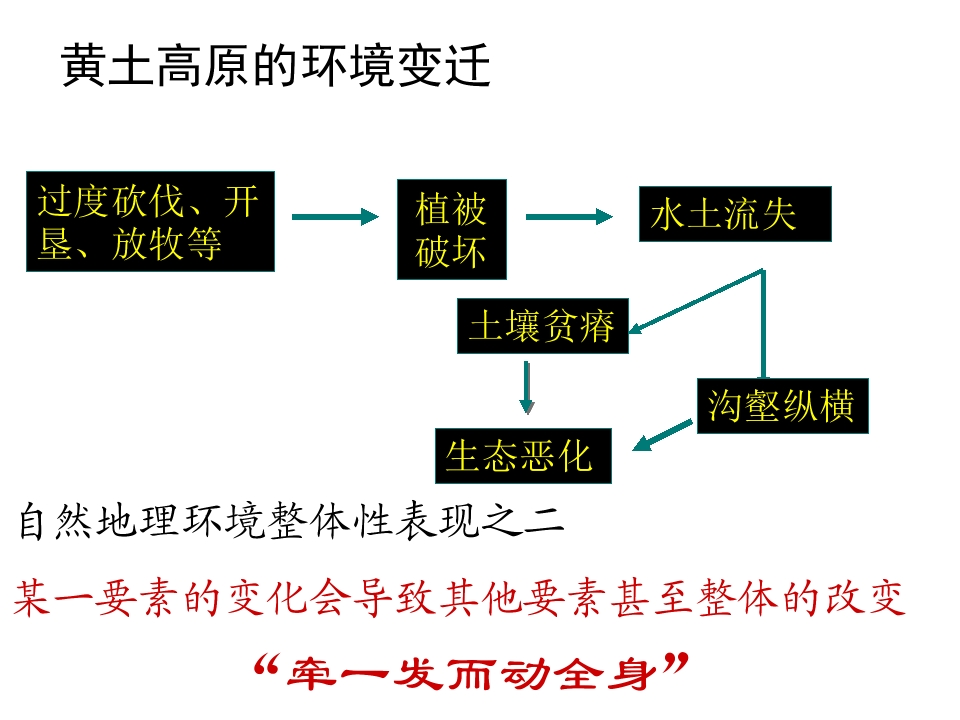 黄土高原的环境变迁

过度砍伐、开垦、放牧等

植被破坏

水土流失

土壤贫瘠

沟壑纵横

生态恶化

自然地理环境整体性表现之二

某一要素的变化会导致其他要素甚至整体的改变

“牵一发而动全身”